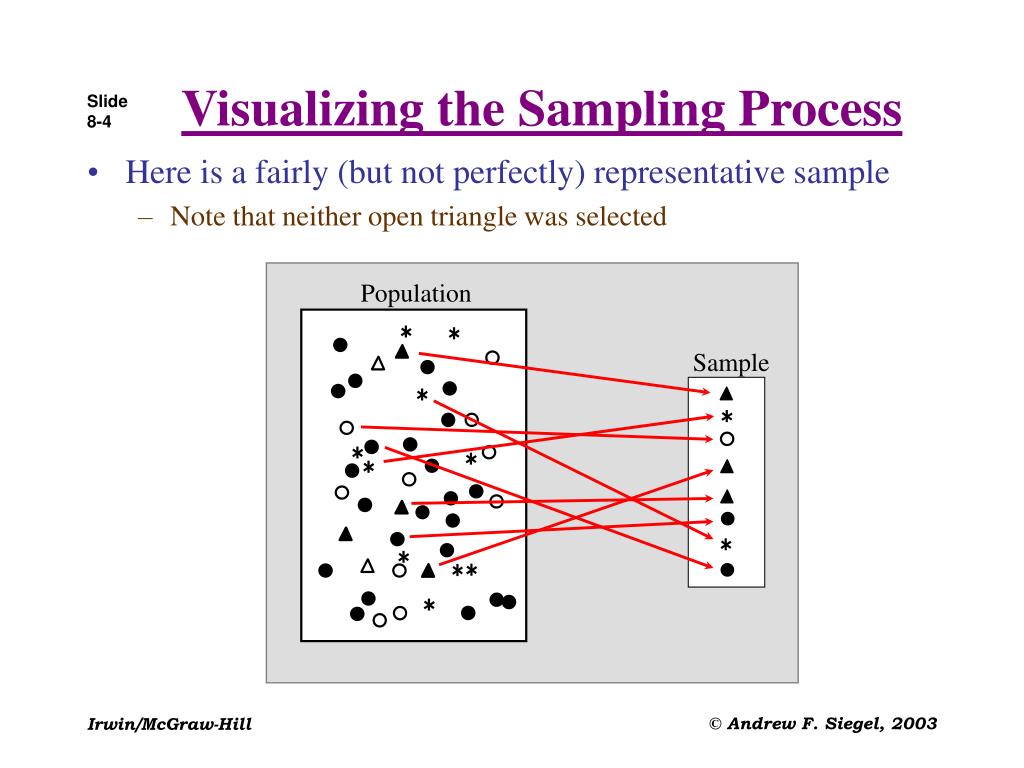 Slide 8-4

Visualizing the Sampling Process

• Here is a fairly (but not perfectly) representative sample
– Note that neither open triangle was selected

Population

Sample

Irwin/McGraw-Hill

© Andrew F. Siegel, 2003